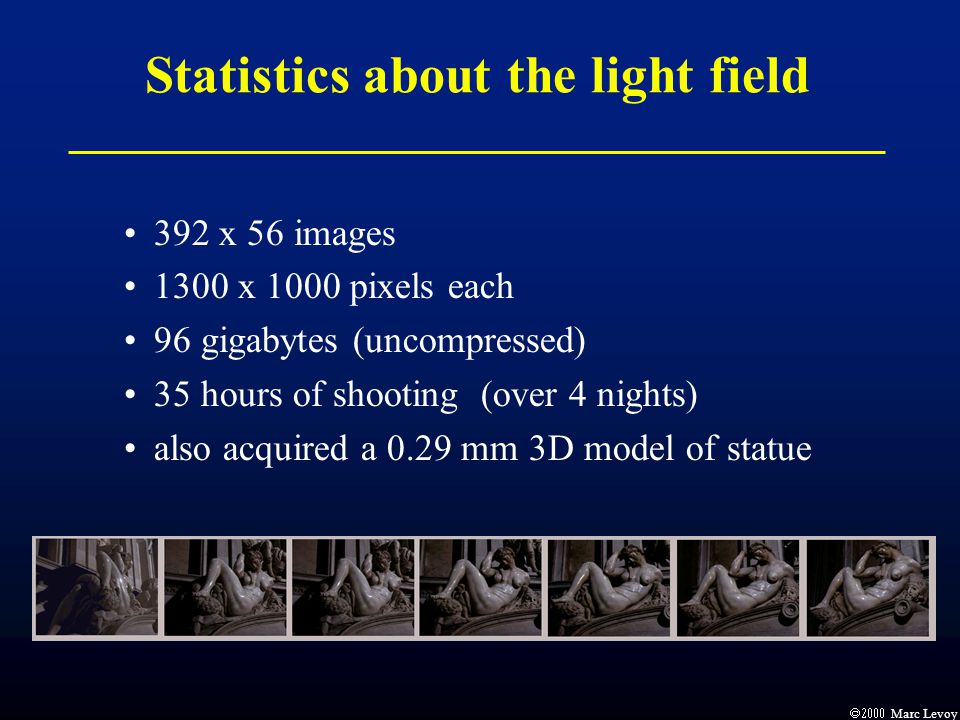 Statistics about the light field

• 392 x 56 images
• 1300 x 1000 pixels each
• 96 gigabytes (uncompressed)
• 35 hours of shooting (over 4 nights)
• also acquired a 0.29 mm 3D model of statue

©2000 Marc Levoy